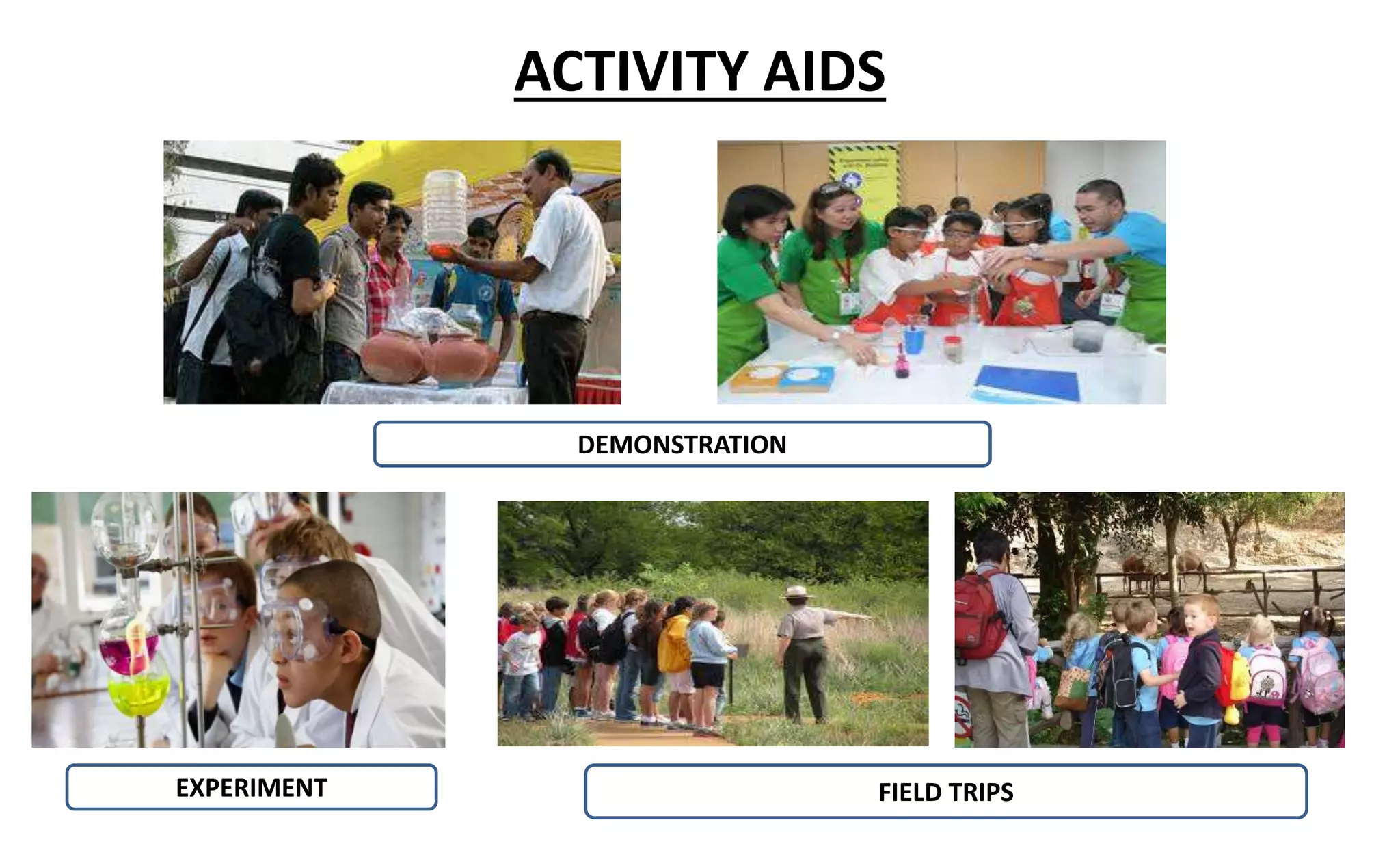 ACTIVITY AIDS

DEMONSTRATION

EXPERIMENT

FIELD TRIPS